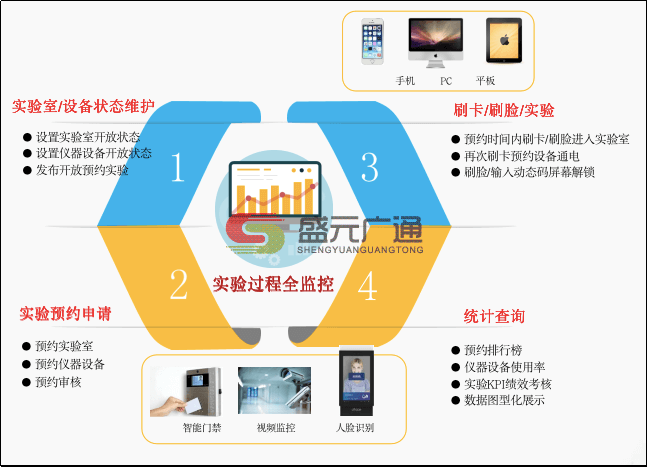 手机 PC 平板

实验室/设备状态维护
● 设置实验室开放状态
● 设置仪器设备开放状态
● 发布开放预约实验

1

刷卡/刷脸/实验
● 预约时间内刷卡/刷脸进入实验室
● 再次刷卡预约设备通电
● 刷脸/输入动态码屏幕解锁

3

盛元广通
SHENGYUANGUANGTONG

实验过程全监控

2

4

实验预约申请
● 预约实验室
● 预约仪器设备
● 预约审核

统计查询
● 预约排行榜
● 仪器设备使用率
● 实验KPI绩效考核
● 数据图型化展示

智能门禁 视频监控 人脸识别